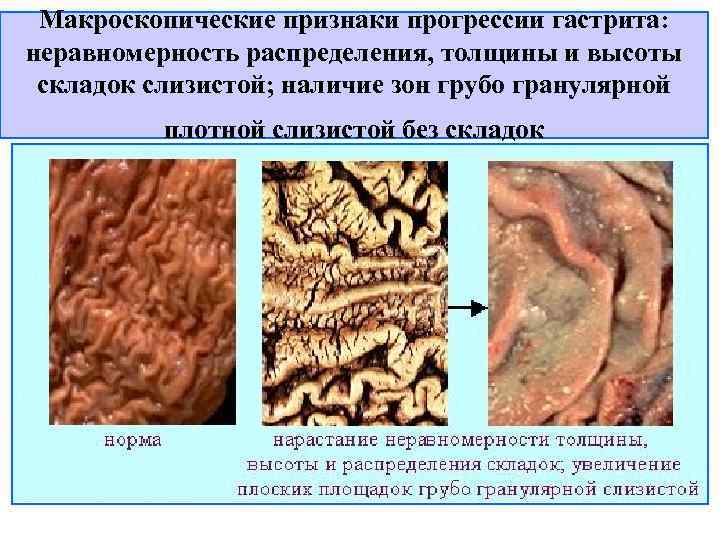 Макроскопические признаки прогрессии гастрита: неравномерность распределения, толщины и высоты складок слизистой; наличие зон грубо гранулярной плотной слизистой без складок

норма

нарастание неравномерности толщины, высоты и распределения складок, увеличение плоских площадок грубо гранулярной слизистой